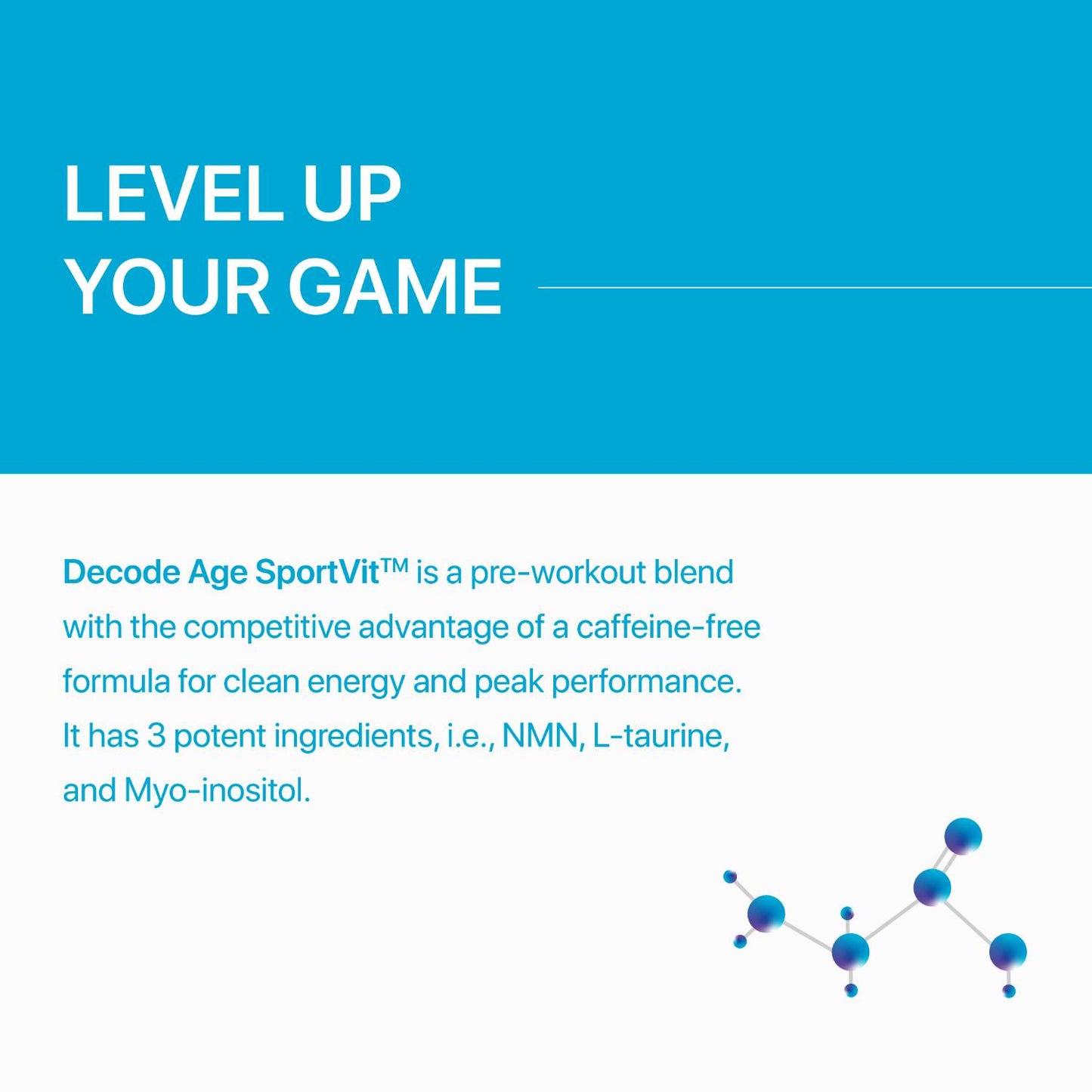 LEVEL UP
YOUR GAME

Decode Age SportVit™ is a pre-workout blend with the competitive advantage of a caffeine-free formula for clean energy and peak performance. It has 3 potent ingredients, i.e., NMN, L-taurine, and Myo-inositol.